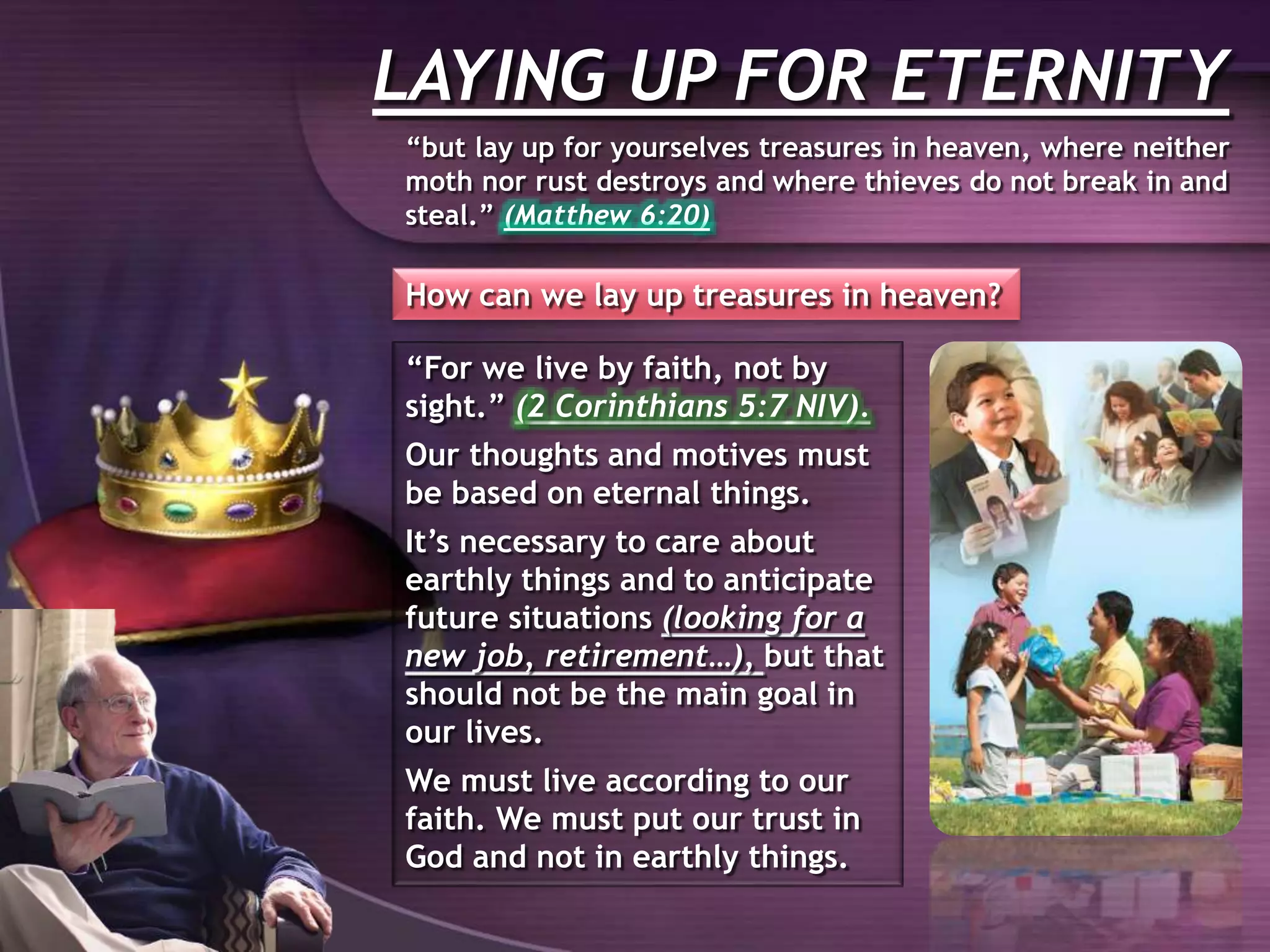 LAYING UP FOR ETERNITY

“but lay up for yourselves treasures in heaven, where neither moth nor rust destroys and where thieves do not break in and steal.” (Matthew 6:20)

How can we lay up treasures in heaven?

“For we live by faith, not by sight.” (2 Corinthians 5:7 NIV).

Our thoughts and motives must be based on eternal things.

It’s necessary to care about earthly things and to anticipate future situations (looking for a new job, retirement…), but that should not be the main goal in our lives.

We must live according to our faith. We must put our trust in God and not in earthly things.